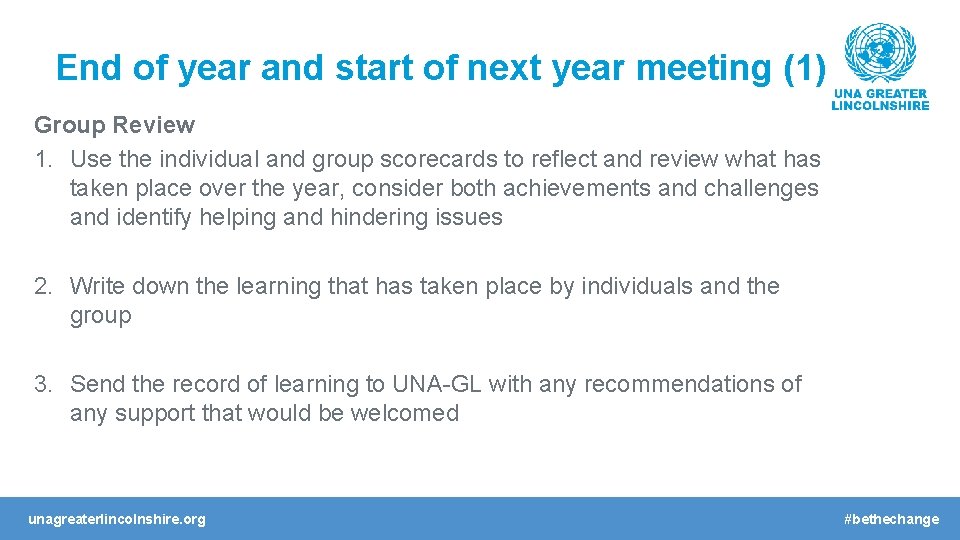 End of year and start of next year meeting (1)

UNA GREATER LINCOLNSHIRE

Group Review
1. Use the individual and group scorecards to reflect and review what has taken place over the year, consider both achievements and challenges and identify helping and hindering issues

2. Write down the learning that has taken place by individuals and the group

3. Send the record of learning to UNA-GL with any recommendations of any support that would be welcomed

unagreaterlincolnshire.org

#bethechange